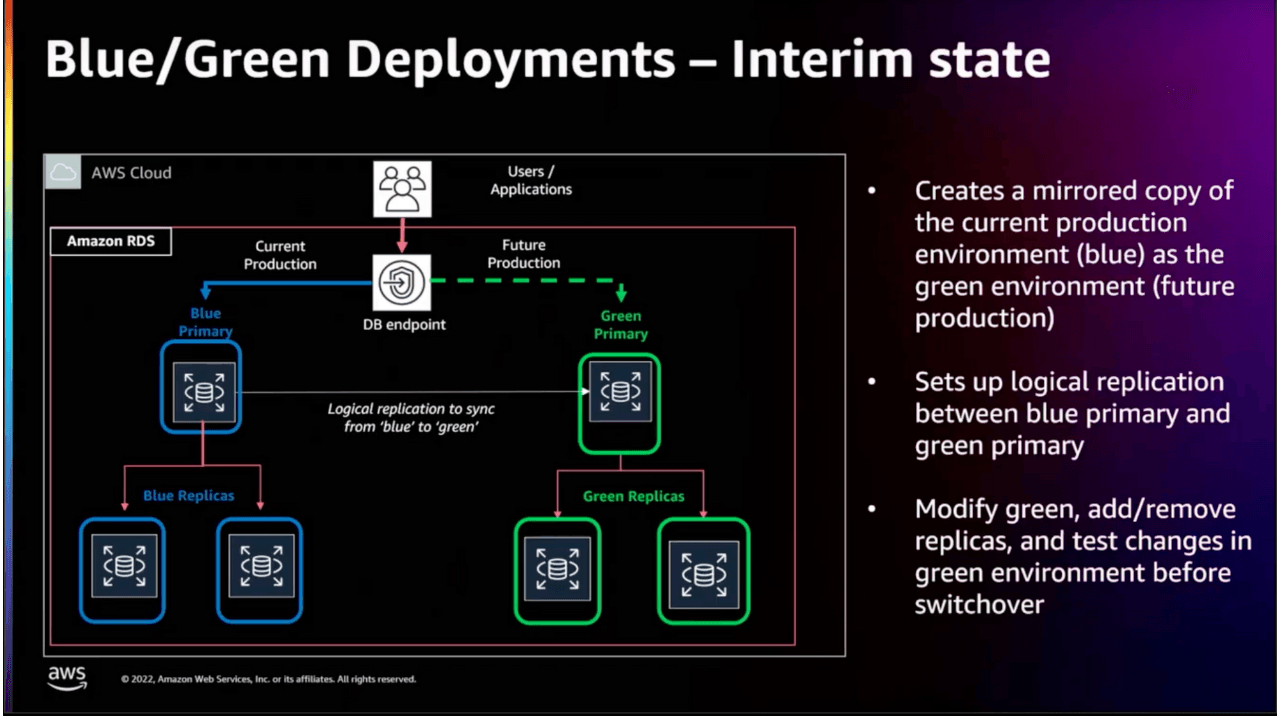 Blue/Green Deployments – Interim state

AWS Cloud

Users / Applications

Amazon RDS

Current Production

Future Production

DB endpoint

Blue Primary

Green Primary

Logical replication to sync from 'blue' to 'green'

Blue Replicas

Green Replicas

• Creates a mirrored copy of the current production environment (blue) as the green environment (future production)

• Sets up logical replication between blue primary and green primary

• Modify green, add/remove replicas, and test changes in green environment before switchover

aws

© 2022, Amazon Web Services, Inc. or its affiliates. All rights reserved.